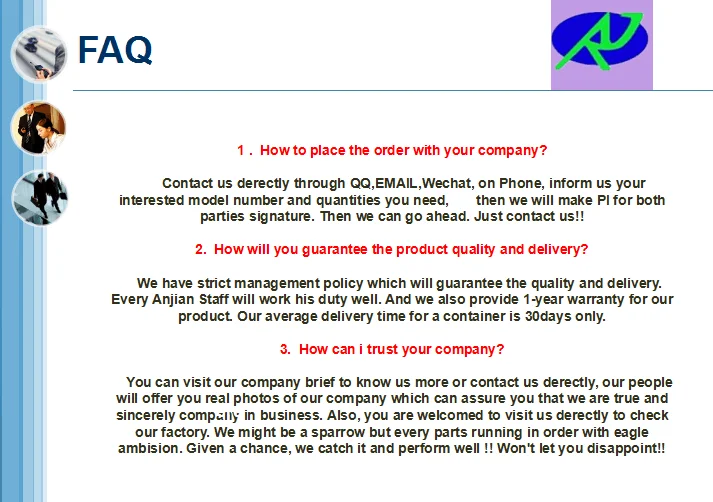 FAQ

1 . How to place the order with your company?

Contact us derectly through QQ,EMAIL,Wechat, on Phone, inform us your interested model number and quantities you need, then we will make PI for both parties signature. Then we can go ahead. Just contact us!!

2. How will you guarantee the product quality and delivery?

We have strict management policy which will guarantee the quality and delivery. Every Anjian Staff will work his duty well. And we also provide 1-year warranty for our product. Our average delivery time for a container is 30days only.

3. How can i trust your company?

You can visit our company brief to know us more or contact us derectly, our people will offer you real photos of our company which can assure you that we are true and sincerely company in business. Also, you are welcomed to visit us derectly to check our factory. We might be a sparrow but every parts running in order with eagle ambision. Given a chance, we catch it and perform well !! Won't let you disappoint!!